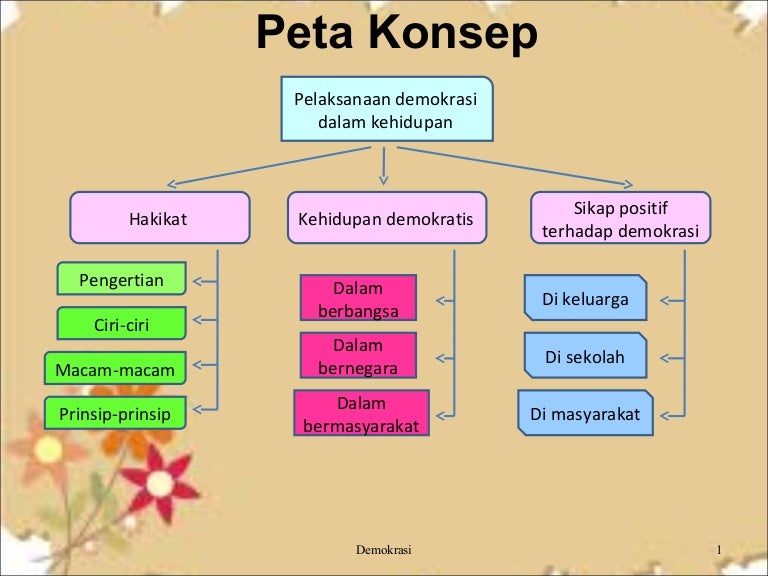 Peta Konsep

Pelaksanaan demokrasi dalam kehidupan

Hakikat

Pengertian

Ciri-ciri

Macam-macam

Prinsip-prinsip

Kehidupan demokratis

Dalam berbangsa

Dalam bernegara

Dalam bermasyarakat

Sikap positif terhadap demokrasi

Di keluarga

Di sekolah

Di masyarakat

Demokrasi

1